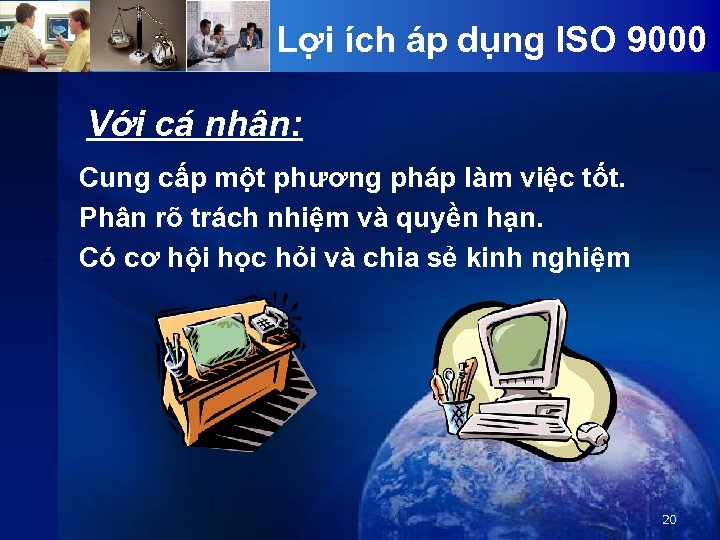 Lợi ích áp dụng ISO 9000

Với cá nhân:

Cung cấp một phương pháp làm việc tốt.

Phân rõ trách nhiệm và quyền hạn.

Có cơ hội học hỏi và chia sẻ kinh nghiệm

20